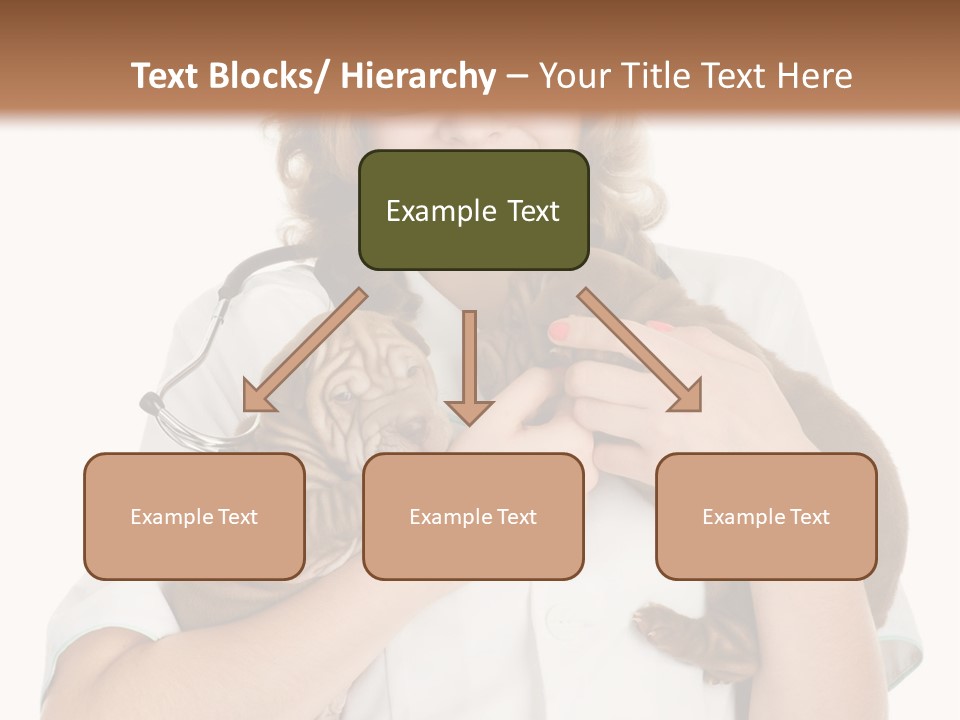 Text Blocks/ Hierarchy – Your Title Text Here

Example Text

Example Text

Example Text

Example Text